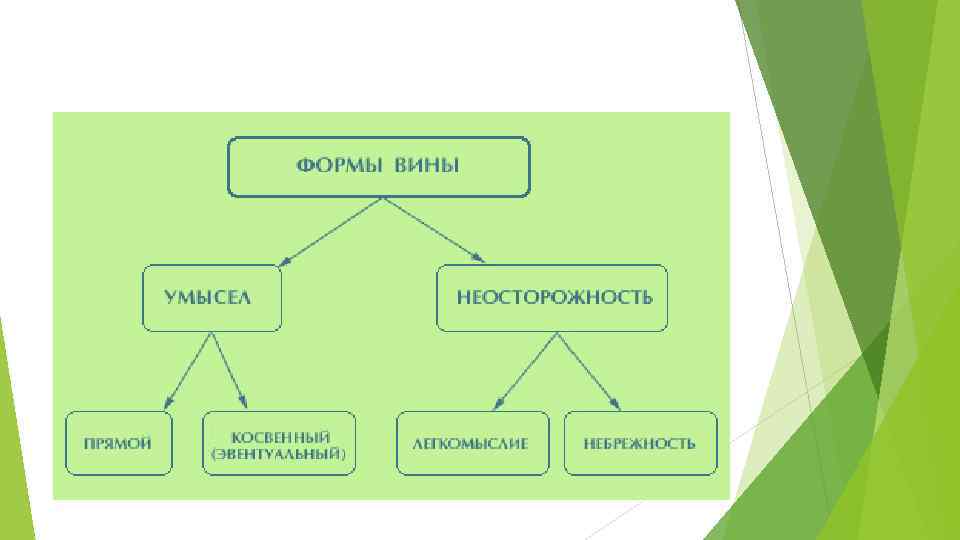 ФОРМЫ ВИНЫ

УМЫСЕЛ

НЕОСТОРОЖНОСТЬ

ПРЯМОЙ

КОСВЕННЫЙ (ЭВЕНТУАЛЬНЫЙ)

ЛЕГКОМЫСЛИЕ

НЕБРЕЖНОСТЬ